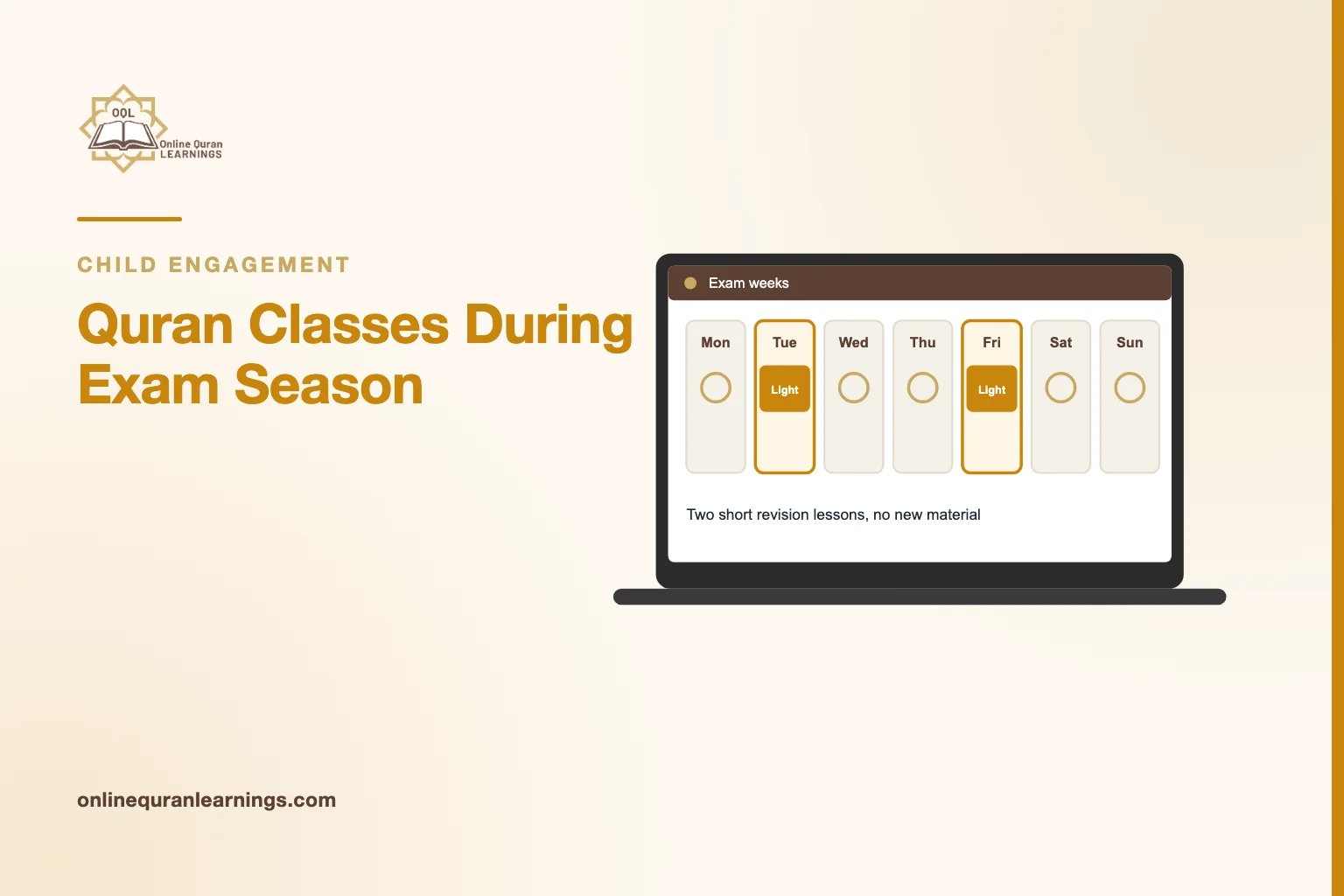 OQL
Online Quran
LEARNINGS

CHILD ENGAGEMENT

Quran Classes During Exam Season

Exam weeks

Mon
Tue
Light
Wed
Thu
Fri
Light
Sat
Sun

Two short revision lessons, no new material

onlinequranlearnings.com